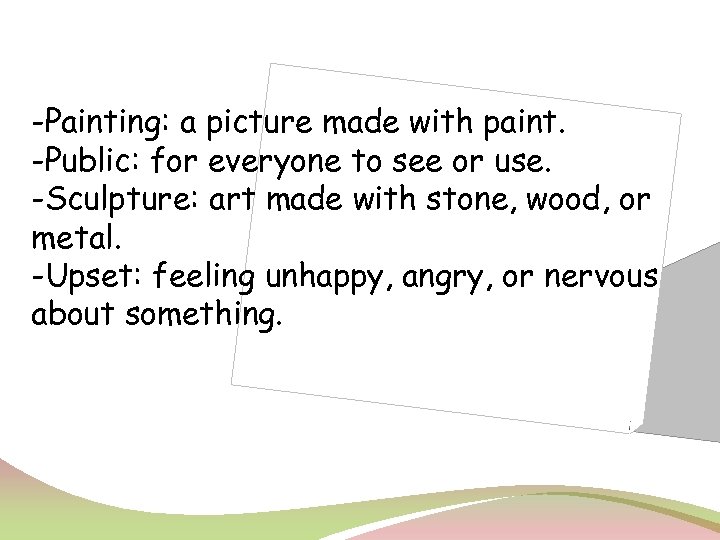 -Painting: a picture made with paint.
-Public: for everyone to see or use.
-Sculpture: art made with stone, wood, or metal.
-Upset: feeling unhappy, angry, or nervous about something.